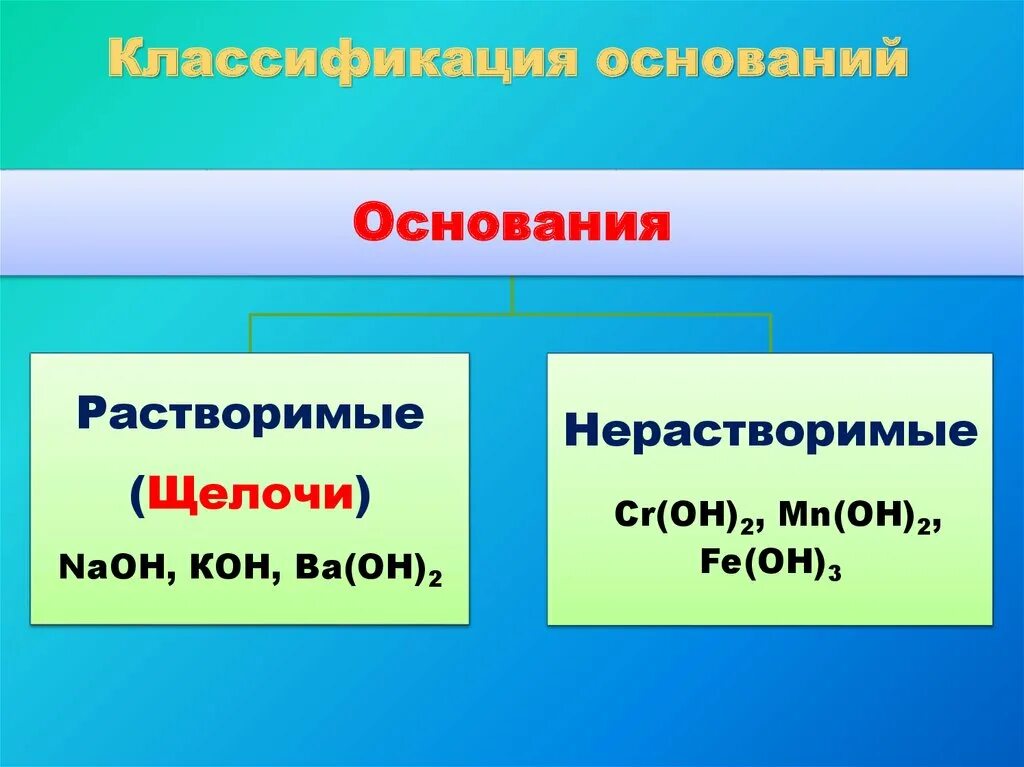 Классификация оснований

Основания

Растворимые

(Щелочи)

$NaOH$, $KOH$, $Ba(OH)_2$

Нерастворимые

$Cr(OH)_2$, $Mn(OH)_2$, $Fe(OH)_3$